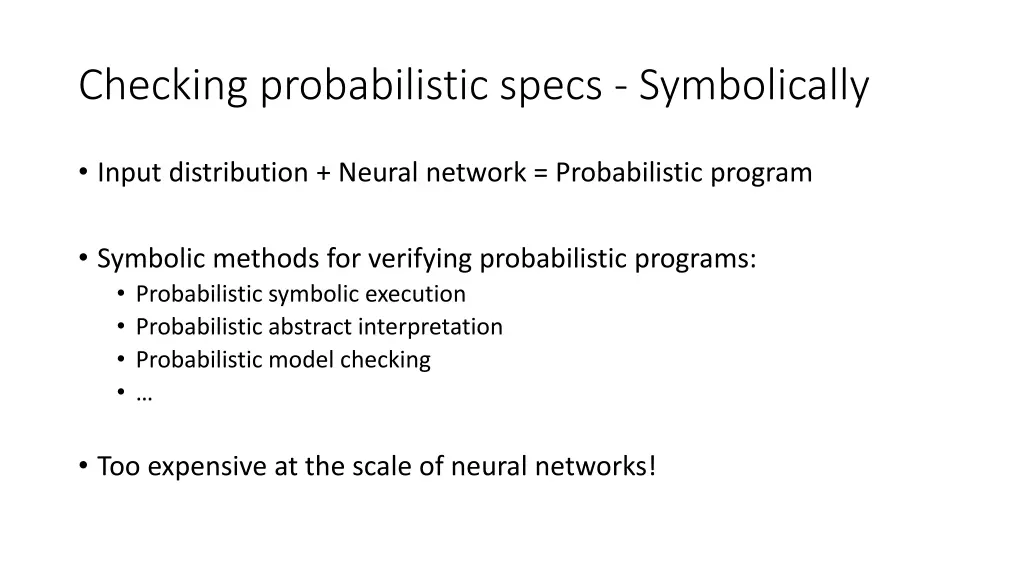 Checking probabilistic specs - Symbolically

• Input distribution + Neural network = Probabilistic program

• Symbolic methods for verifying probabilistic programs:
  • Probabilistic symbolic execution
  • Probabilistic abstract interpretation
  • Probabilistic model checking
  • …

• Too expensive at the scale of neural networks!